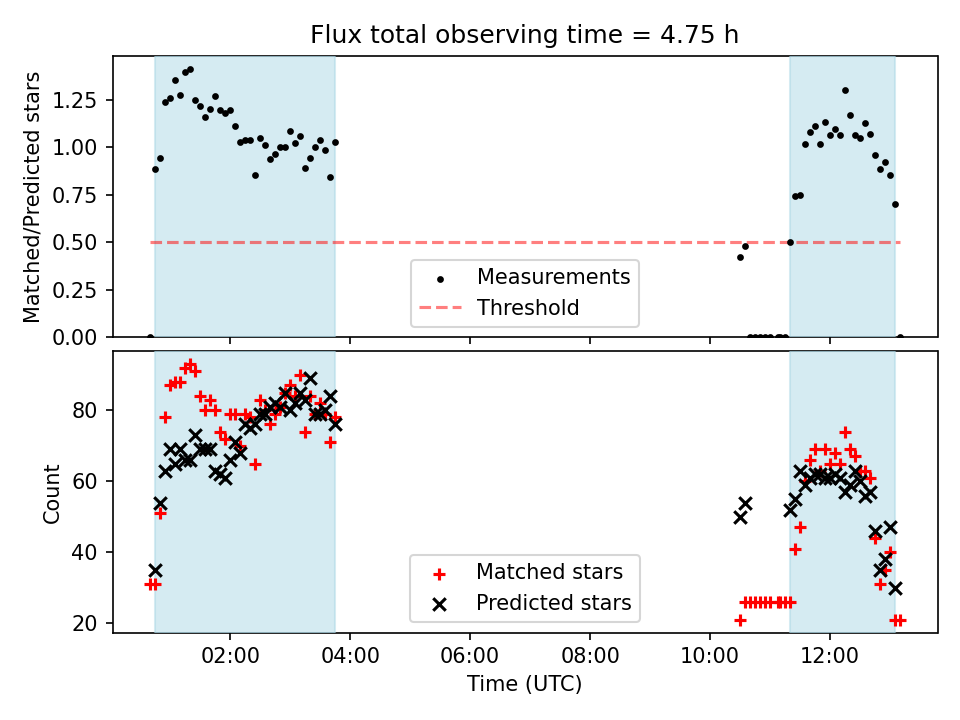 Flux total observing time = 4.75 h

Matched/Predicted stars

1.25
1.00
0.75
0.50
0.25
0.00

Measurements
Threshold

Count

80
60
40
20

Matched stars
Predicted stars

02:00
04:00
06:00
08:00
10:00
12:00

Time (UTC)